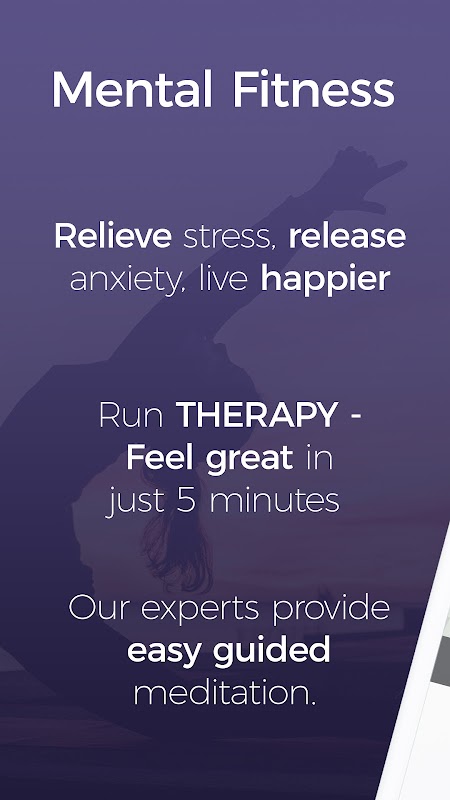 Mental Fitness

Relieve stress, release anxiety, live happier

Run THERAPY - Feel great in just 5 minutes

Our experts provide easy guided meditation.